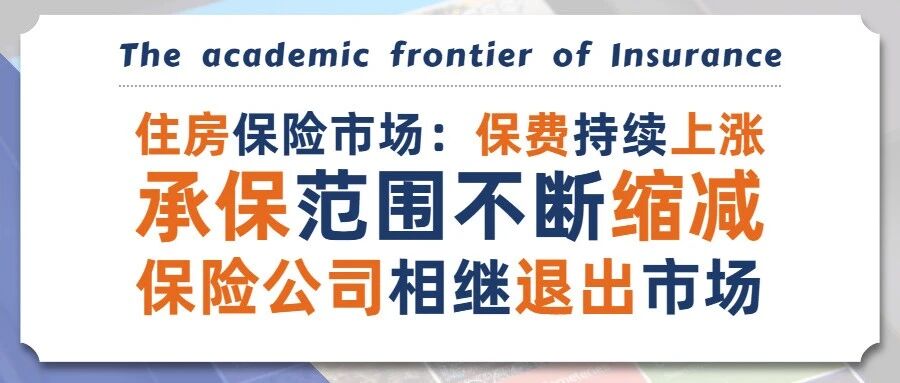 The academic frontier of Insurance

住房保险市场：保费持续上涨
承保范围不断缩减
保险公司相继退出市场